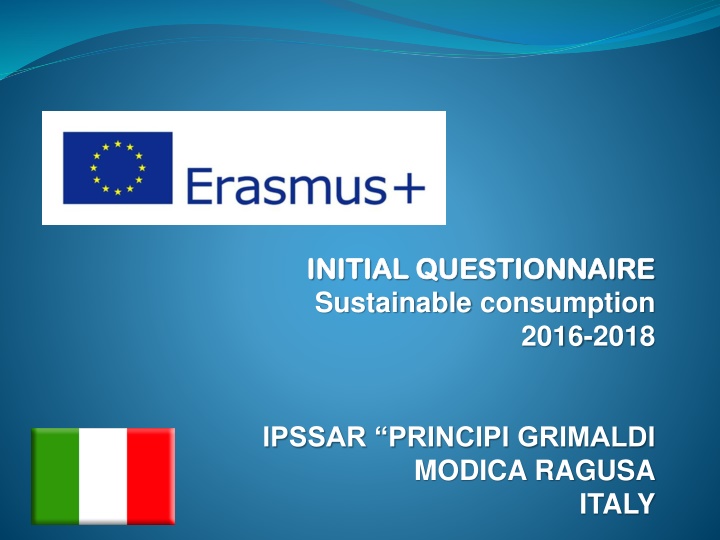 Erasmus+

INITIAL QUESTIONNAIRE
Sustainable consumption
2016-2018

IPSSAR “PRINCIPI GRIMALDI
MODICA RAGUSA
ITALY